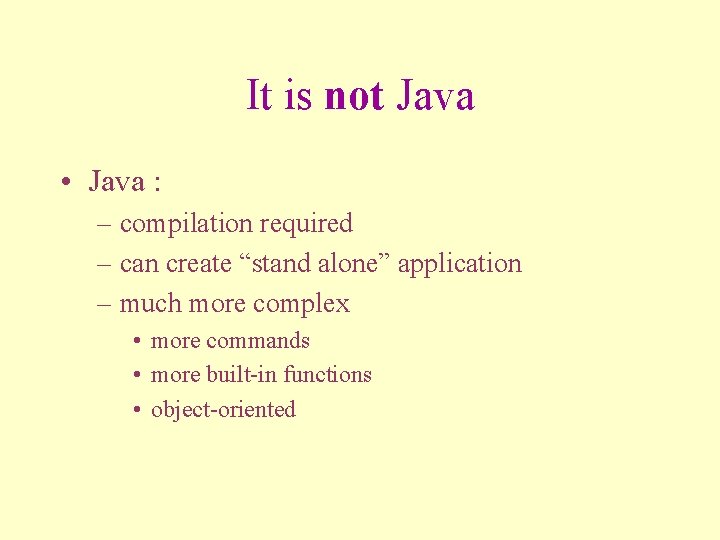 It is not Java

• Java :
– compilation required
– can create “stand alone” application
– much more complex
• more commands
• more built-in functions
• object-oriented